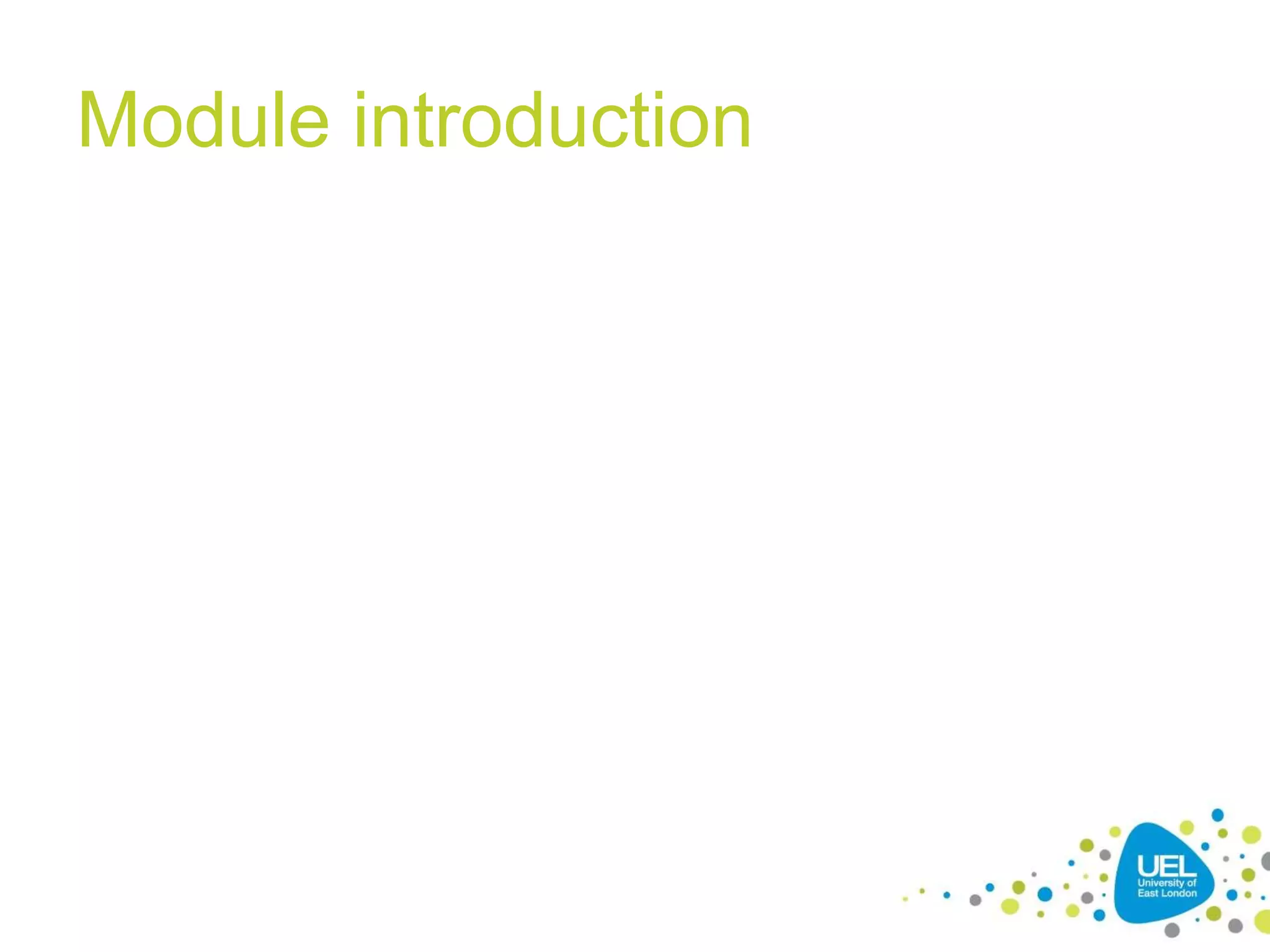 Module introduction

UEL
University of East London